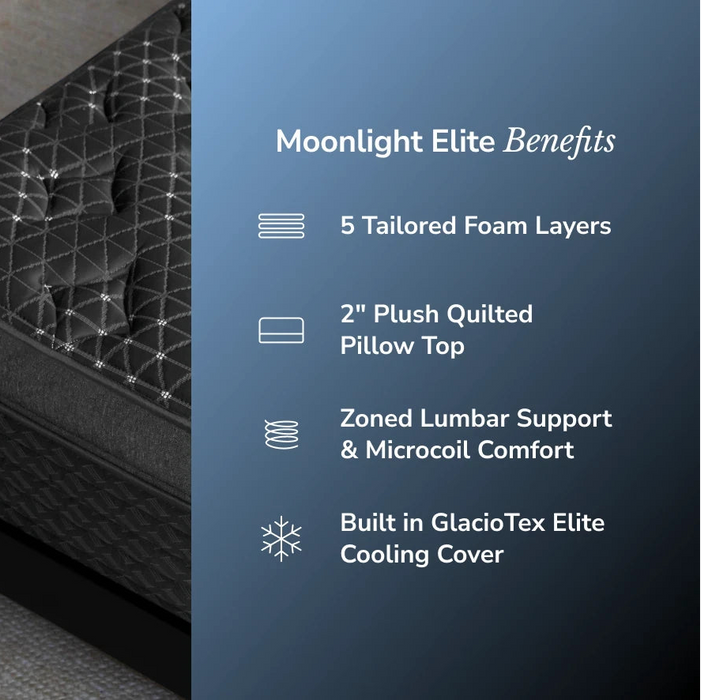 Moonlight Elite Benefits

5 Tailored Foam Layers

2" Plush Quilted Pillow Top

Zoned Lumbar Support & Microcoil Comfort

Built in GlacioTex Elite Cooling Cover